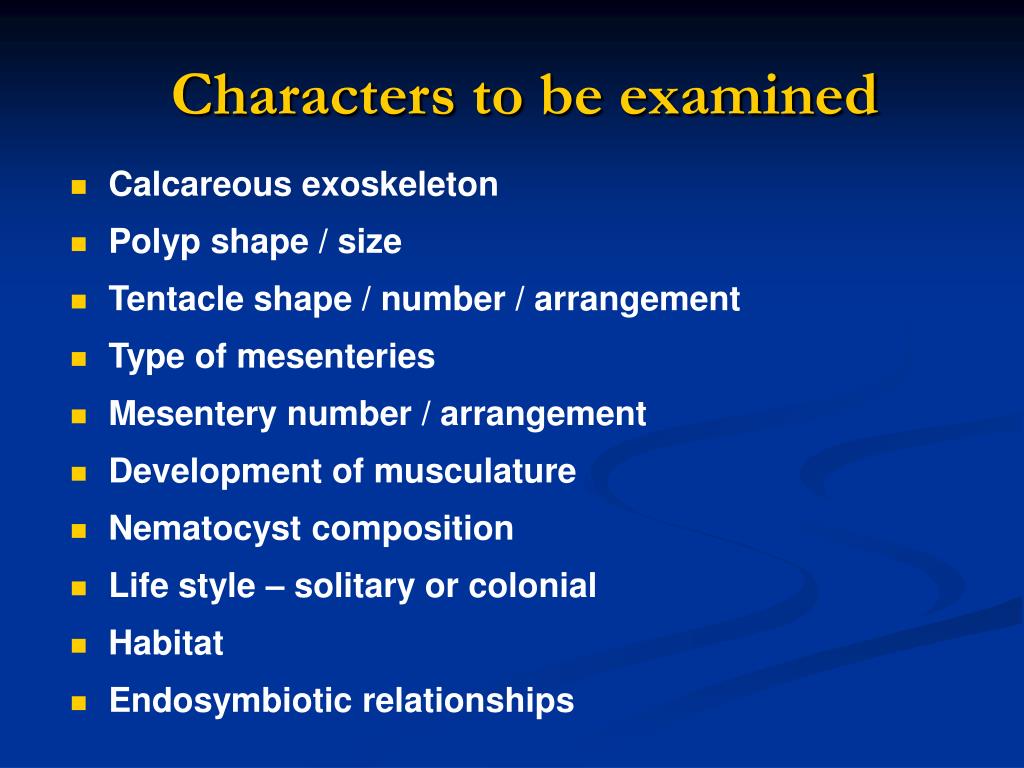 Characters to be examined

- Calcareous exoskeleton
- Polyp shape / size
- Tentacle shape / number / arrangement
- Type of mesenteries
- Mesentery number / arrangement
- Development of musculature
- Nematocyst composition
- Life style – solitary or colonial
- Habitat
- Endosymbiotic relationships